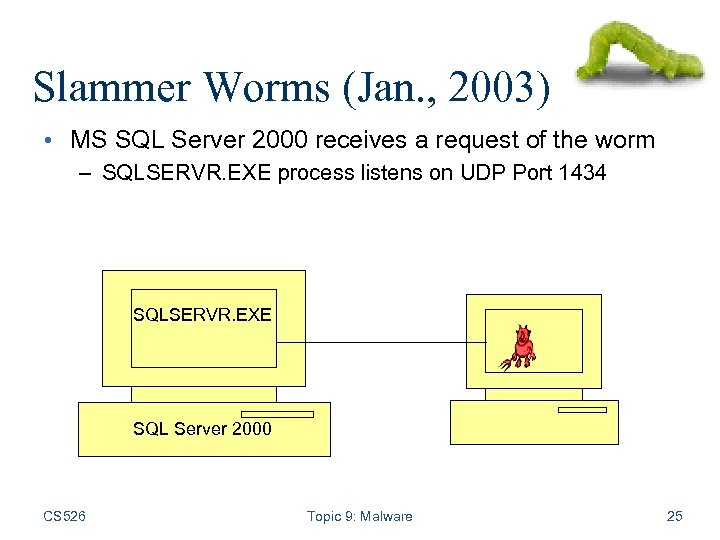 Slammer Worms (Jan., 2003)

• MS SQL Server 2000 receives a request of the worm
 – SQLSERVR.EXE process listens on UDP Port 1434

SQLSERVR.EXE

SQL Server 2000

CS526

Topic 9: Malware

25